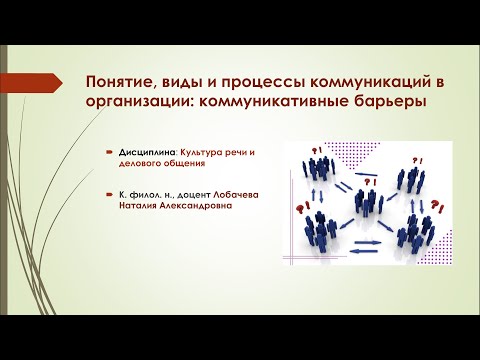 Понятие, виды и процессы коммуникаций в организации: коммуникативные барьеры

Дисциплина: Культура речи и делового общения

К. филол. н., доцент Лобачева Наталия Александровна

?!

?!

?!

?!

?!